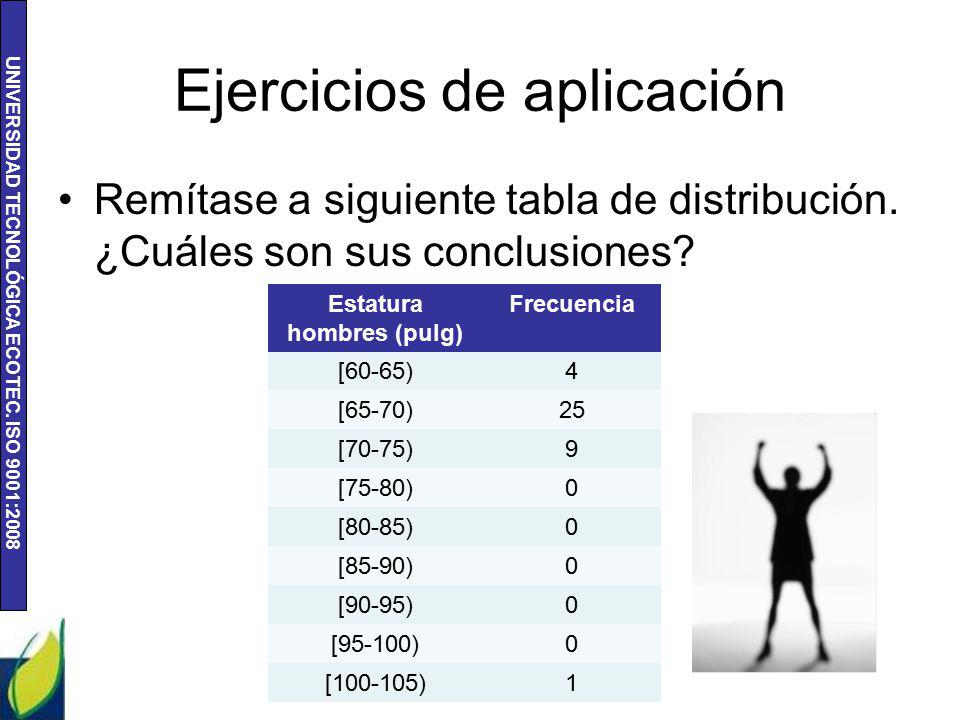 UNIVERSIDAD TECNOLÓGICA ECOTEC. ISO 9001:2008

Ejercicios de aplicación

• Remítase a siguiente tabla de distribución. ¿Cuáles son sus conclusiones?

| Estatura hombres (pulg) | Frecuencia |
|---|---|
| [60-65) | 4 |
| [65-70) | 25 |
| [70-75) | 9 |
| [75-80) | 0 |
| [80-85) | 0 |
| [85-90) | 0 |
| [90-95) | 0 |
| [95-100) | 0 |
| [100-105) | 1 |